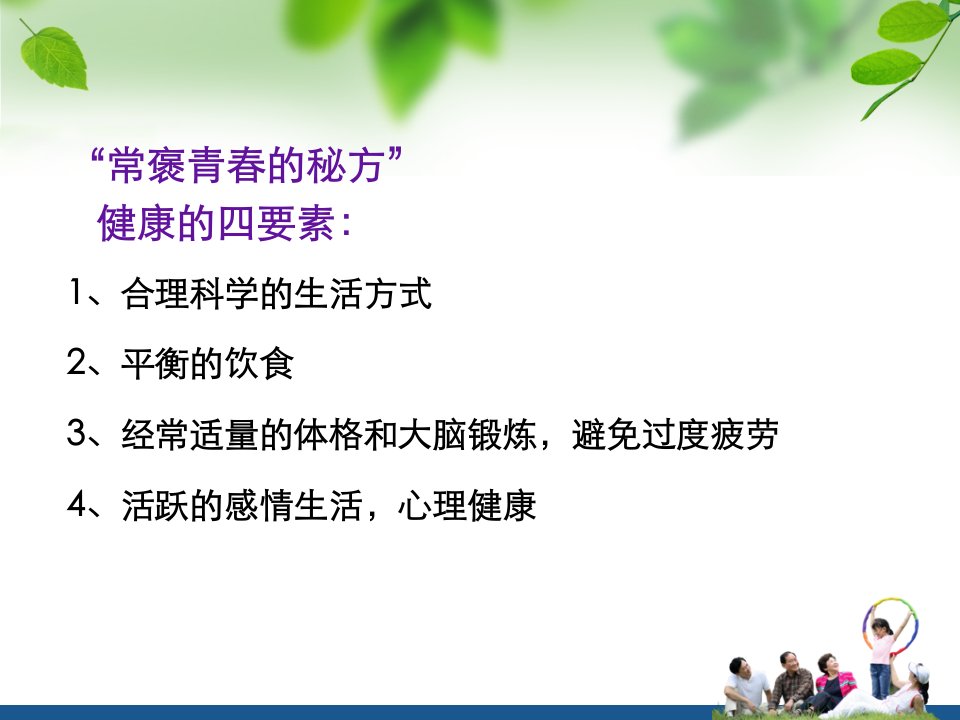 “常褒青春的秘方”
健康的四要素：

1、合理科学的生活方式

2、平衡的饮食

3、经常适量的体格和大脑锻炼，避免过度疲劳

4、活跃的感情生活，心理健康